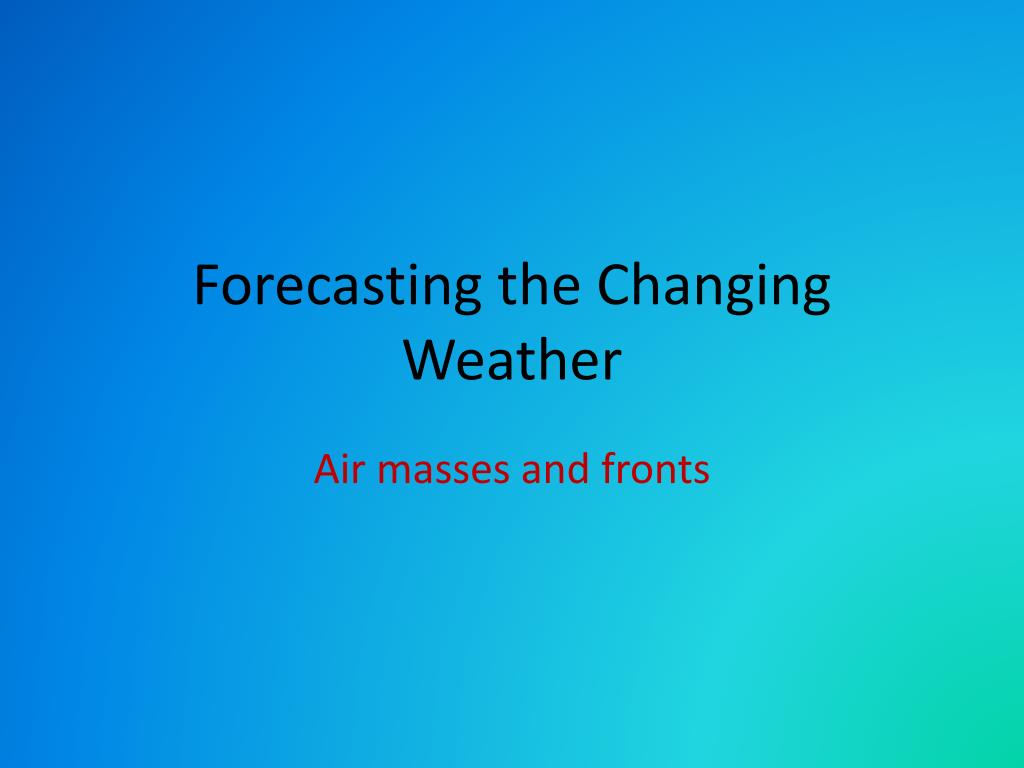 Forecasting the Changing Weather

Air masses and fronts